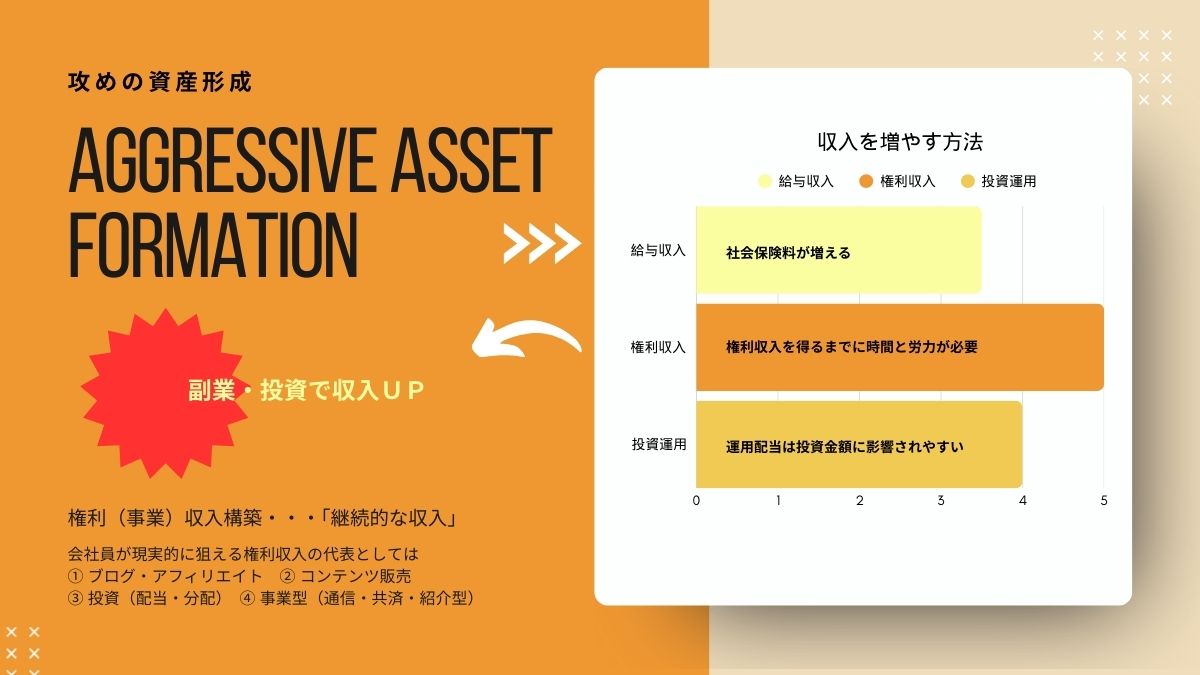 攻めの資産形成

AGGRESSIVE ASSET FORMATION

副業・投資で収入ＵＰ

権利（事業）収入構築・・・「継続的な収入」

会社員が現実的に狙える権利収入の代表としては
① ブログ・アフィリエイト　② コンテンツ販売
③ 投資（配当・分配）　④ 事業型（通信・共済・紹介型）

収入を増やす方法

給与収入　権利収入　投資運用

給与収入　社会保険料が増える
権利収入　権利収入を得るまでに時間と労力が必要
投資運用　運用配当は投資金額に影響されやすい

0　1　2　3　4　5